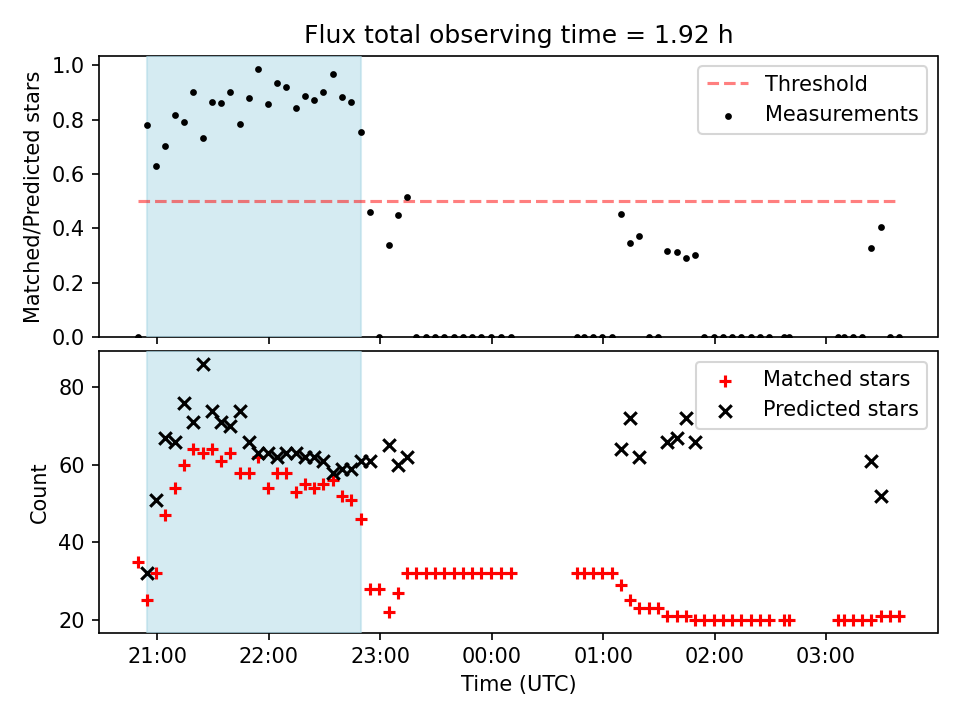 Flux total observing time = 1.92 h

Matched/Predicted stars

1.0
0.8
0.6
0.4
0.2
0.0

Threshold
Measurements

Count

80
60
40
20

Matched stars
Predicted stars

21:00
22:00
23:00
00:00
01:00
02:00
03:00

Time (UTC)